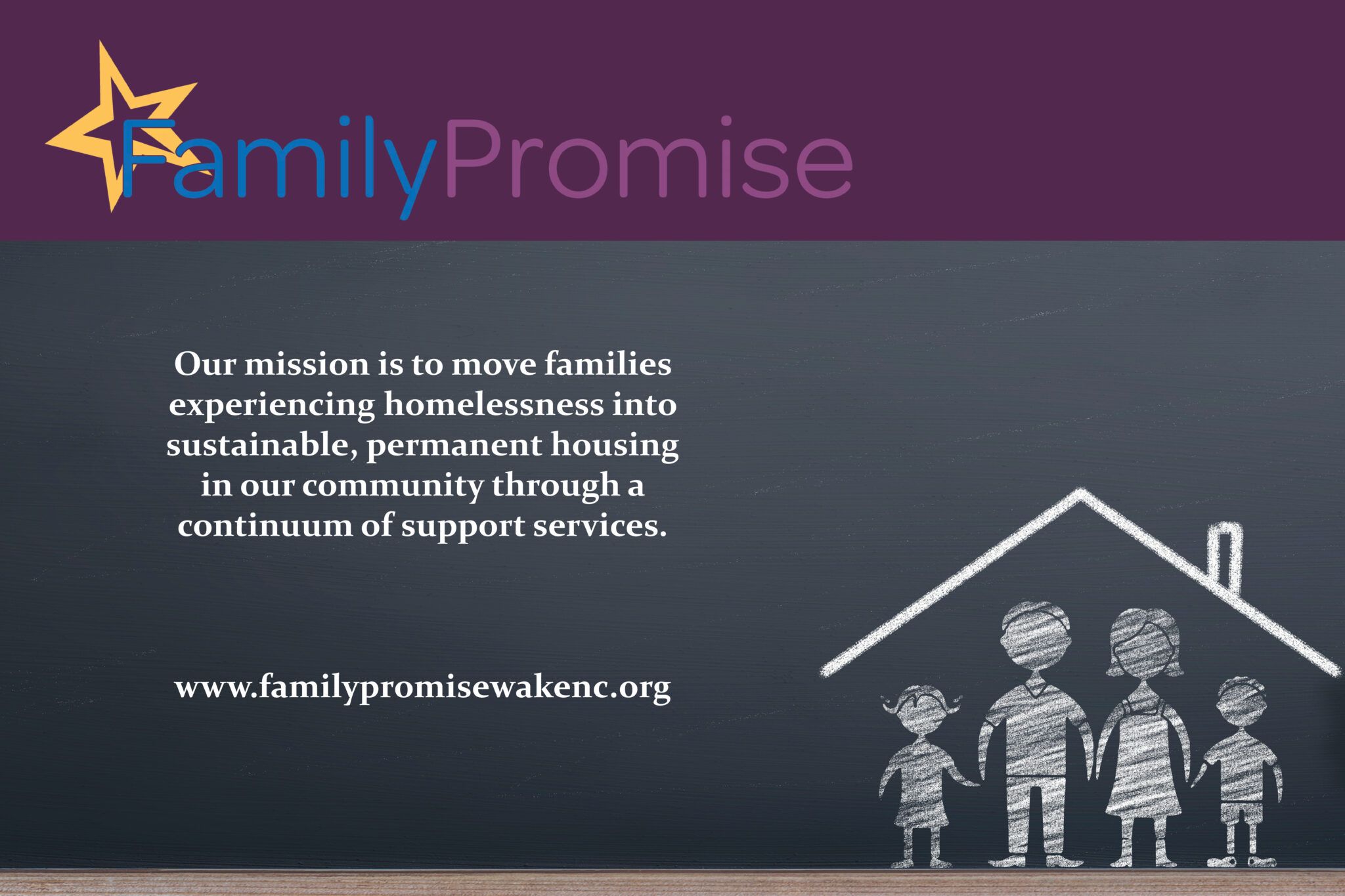 FamilyPromise

Our mission is to move families experiencing homelessness into sustainable, permanent housing in our community through a continuum of support services.

www.familypromisewakenc.org